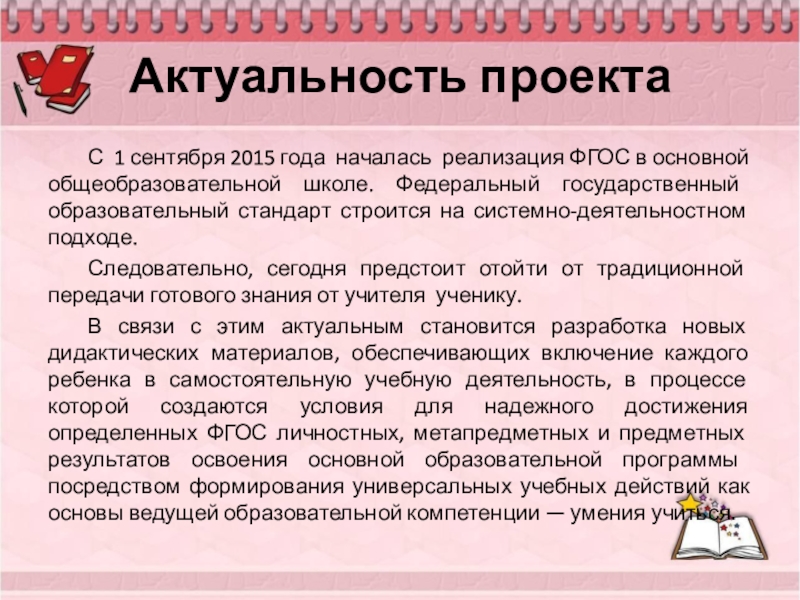 Актуальность проекта

С 1 сентября 2015 года началась реализация ФГОС в основной общеобразовательной школе. Федеральный государственный образовательный стандарт строится на системно-деятельностном подходе.

Следовательно, сегодня предстоит отойти от традиционной передачи готового знания от учителя ученику.

В связи с этим актуальным становится разработка новых дидактических материалов, обеспечивающих включение каждого ребенка в самостоятельную учебную деятельность, в процессе которой создаются условия для надежного достижения определенных ФГОС личностных, метапредметных и предметных результатов освоения основной образовательной программы посредством формирования универсальных учебных действий как основы ведущей образовательной компетенции — умения учиться.